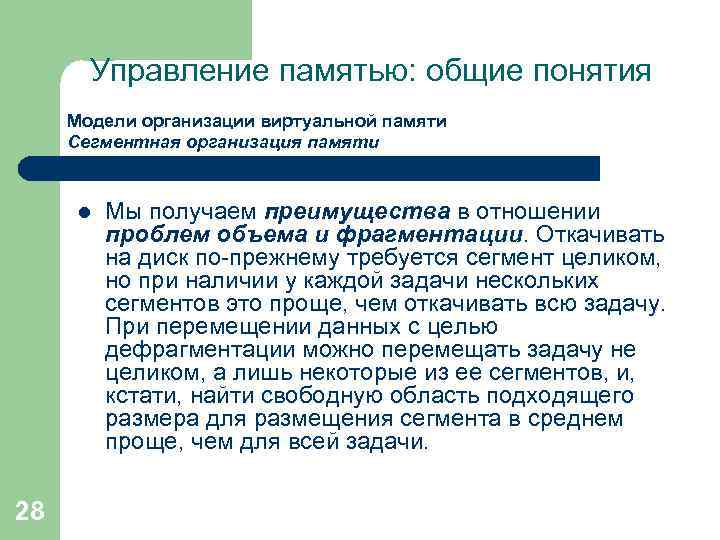 Управление памятью: общие понятия

Модели организации виртуальной памяти
Сегментная организация памяти

Мы получаем преимущества в отношении проблем объема и фрагментации. Откачивать на диск по-прежнему требуется сегмент целиком, но при наличии у каждой задачи нескольких сегментов это проще, чем откачивать всю задачу. При перемещении данных с целью дефрагментации можно перемещать задачу не целиком, а лишь некоторые из ее сегментов, и, кстати, найти свободную область подходящего размера для размещения сегмента в среднем проще, чем для всей задачи.

28